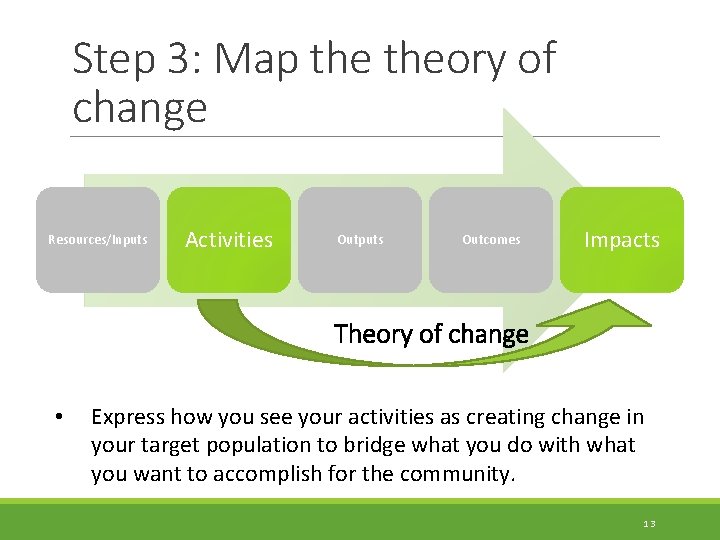 Step 3: Map the theory of change

Resources/Inputs

Activities

Outputs

Outcomes

Impacts

Theory of change

• Express how you see your activities as creating change in your target population to bridge what you do with what you want to accomplish for the community.

13